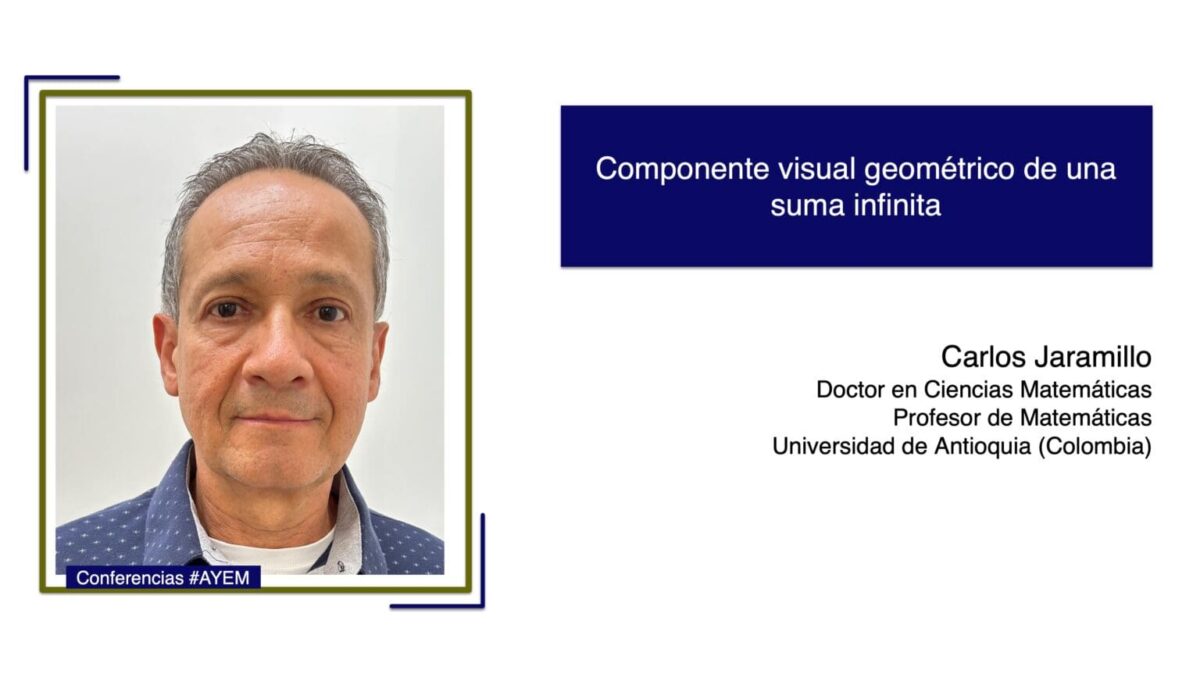 Conferencias #AYEM

Componente visual geométrico de una suma infinita

Carlos Jaramillo
Doctor en Ciencias Matemáticas
Profesor de Matemáticas
Universidad de Antioquia (Colombia)